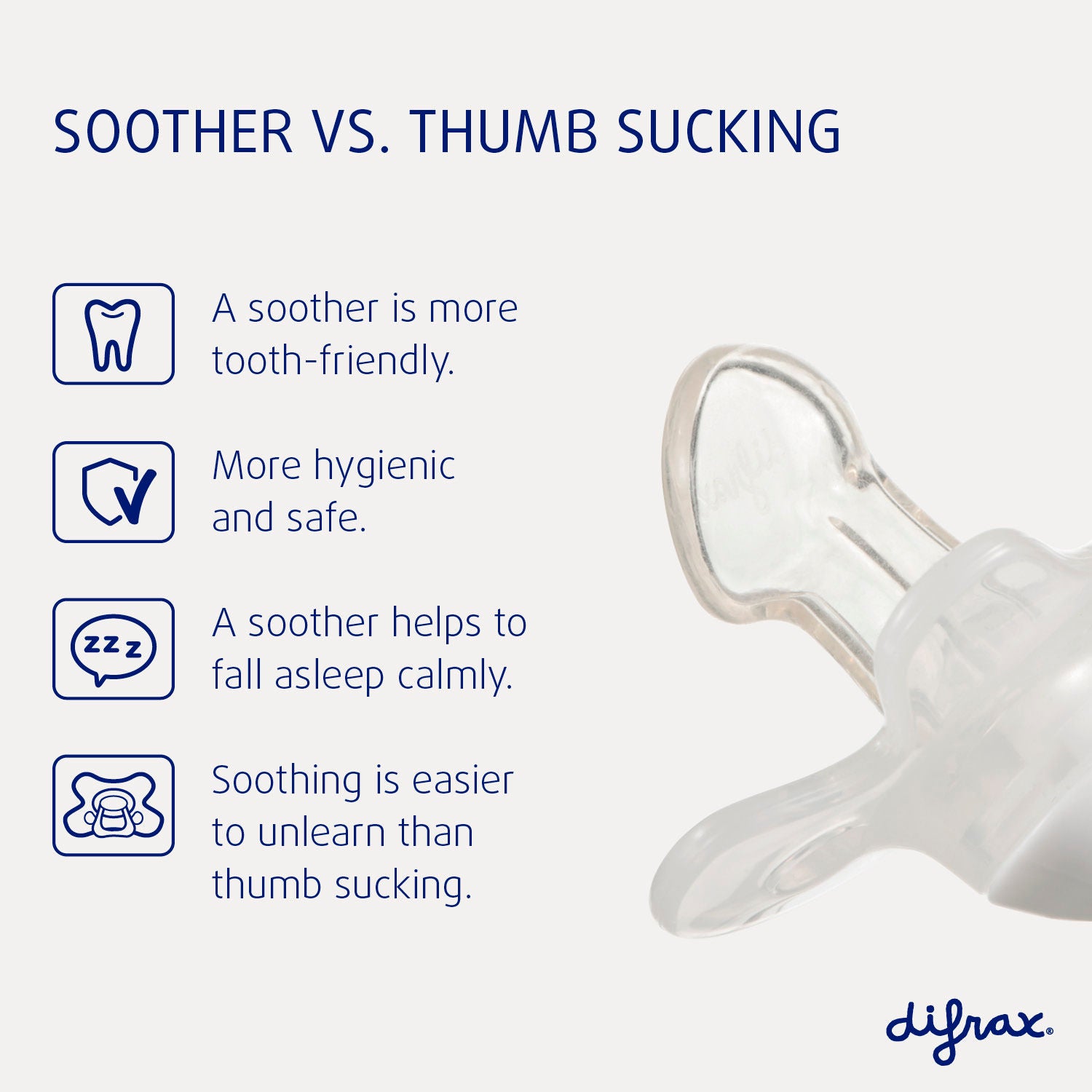 SOOTHER VS. THUMB SUCKING

A soother is more tooth-friendly.

More hygienic and safe.

zzz

A soother helps to fall asleep calmly.

Soothing is easier to unlearn than thumb sucking.

difrax®